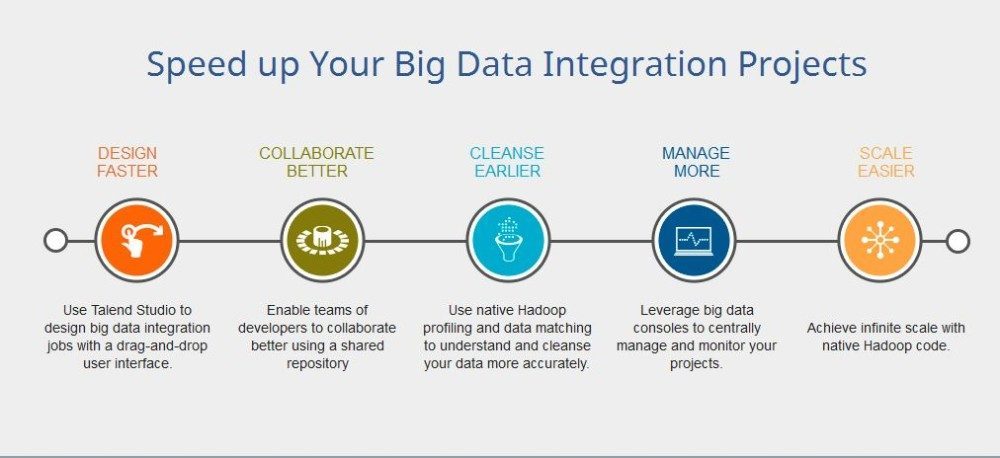 Speed up Your Big Data Integration Projects

DESIGN FASTER

Use Talend Studio to design big data integration jobs with a drag-and-drop user interface.

COLLABORATE BETTER

Enable teams of developers to collaborate better using a shared repository

CLEANSE EARLIER

Use native Hadoop profiling and data matching to understand and cleanse your data more accurately.

MANAGE MORE

Leverage big data consoles to centrally manage and monitor your projects.

SCALE EASIER

Achieve infinite scale with native Hadoop code.